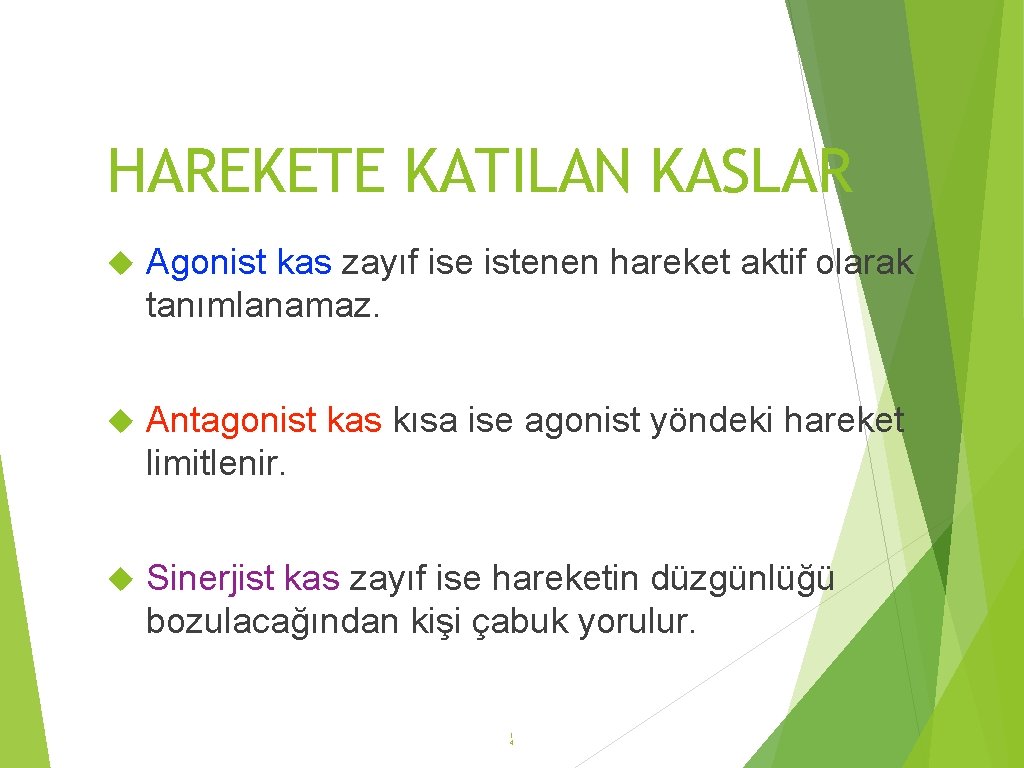 HAREKETE KATILAN KASLAR

Agonist kas zayıf ise istenen hareket aktif olarak tanımlanamaz.

Antagonist kas kısa ise agonist yöndeki hareket limitlenir.

Sinerjist kas zayıf ise hareketin düzgünlüğü bozulacağından kişi çabuk yorulur.